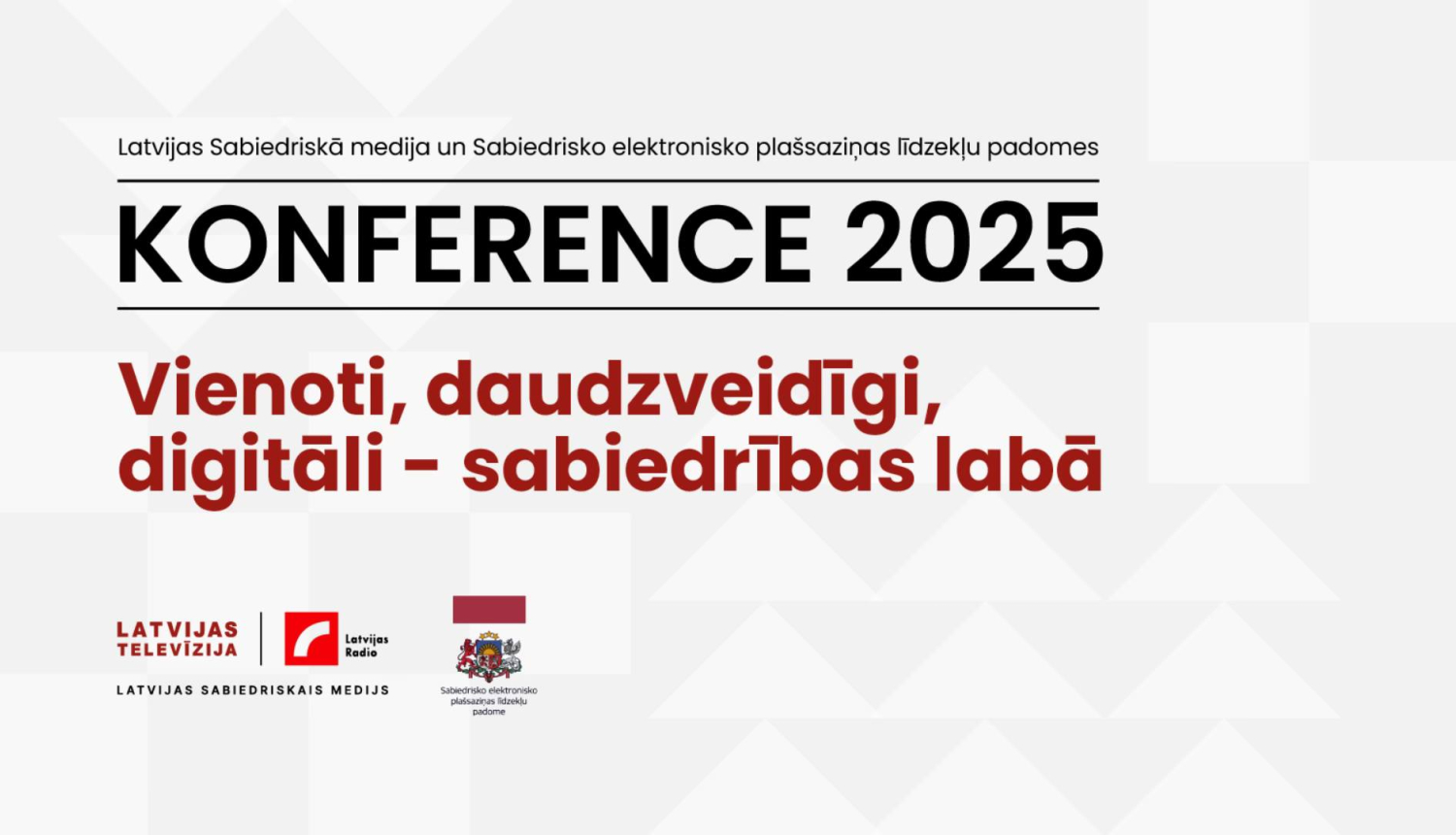 Latvijas Sabiedriskā medija un Sabiedrisko elektronisko plašsaziņas līdzekļu padomes

KONFERENCE 2025

Vienoti, daudzveidīgi, digitāli - sabiedrības labā

LATVIJAS TELEVĪZIJA

Latvijas Radio

LATVIJAS SABIEDRISKAIS MEDIJS

Sabiedrisko elektronisko plašsaziņas līdzekļu padome